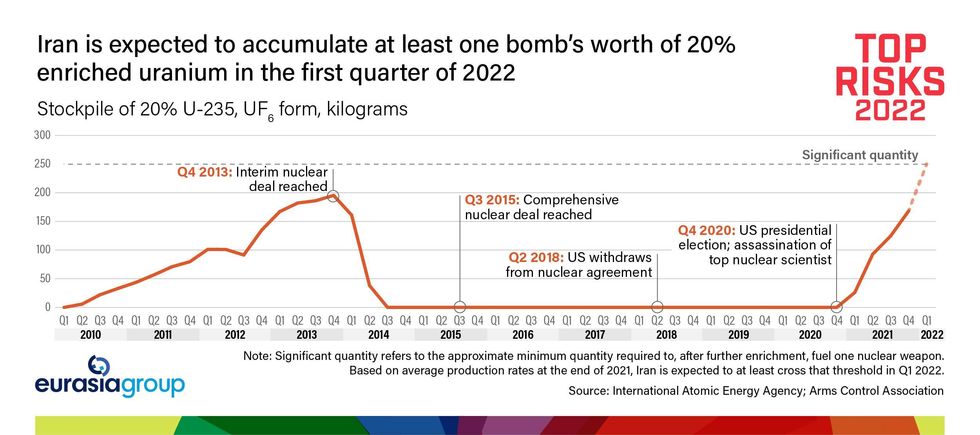 Iran is expected to accumulate at least one bomb's worth of 20% enriched uranium in the first quarter of 2022

Stockpile of 20% U-235, $UF_6$ form, kilograms

TOP RISKS 2022

300
250
200
150
100
50
0

Significant quantity

Q4 2013: Interim nuclear deal reached

Q3 2015: Comprehensive nuclear deal reached

Q2 2018: US withdraws from nuclear agreement

Q4 2020: US presidential election; assassination of top nuclear scientist

Q1 Q2 Q3 Q4 Q1 Q2 Q3 Q4 Q1 Q2 Q3 Q4 Q1 Q2 Q3 Q4 Q1 Q2 Q3 Q4 Q1 Q2 Q3 Q4 Q1 Q2 Q3 Q4 Q1 Q2 Q3 Q4 Q1 Q2 Q3 Q4 Q1 Q2 Q3 Q4 Q1 Q2 Q3 Q4 Q1 Q2 Q3 Q4 Q1
2010 2011 2012 2013 2014 2015 2016 2017 2018 2019 2020 2021 2022

eurasiagroup

Note: Significant quantity refers to the approximate minimum quantity required to, after further enrichment, fuel one nuclear weapon. Based on average production rates at the end of 2021, Iran is expected to at least cross that threshold in Q1 2022.

Source: International Atomic Energy Agency; Arms Control Association